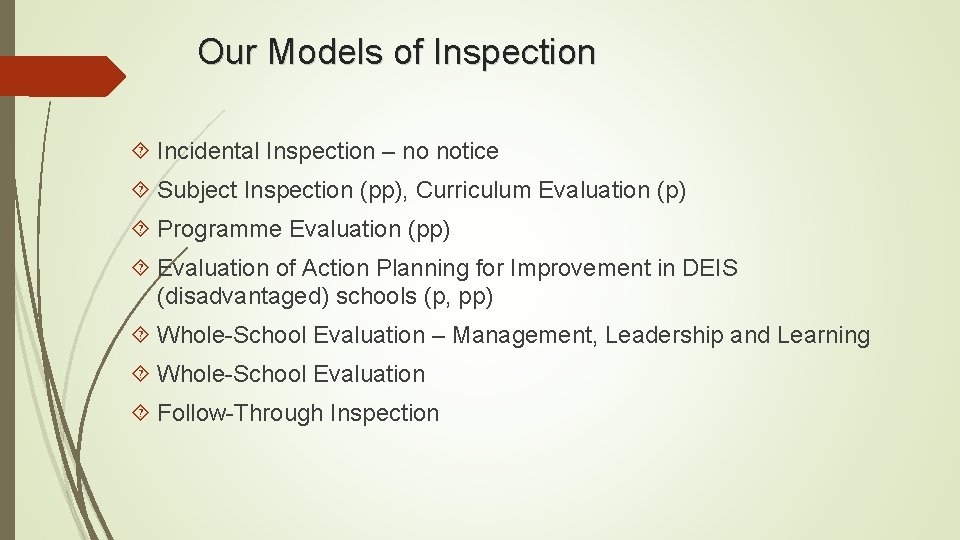 Our Models of Inspection

Incidental Inspection – no notice

Subject Inspection (pp), Curriculum Evaluation (p)

Programme Evaluation (pp)

Evaluation of Action Planning for Improvement in DEIS (disadvantaged) schools (p, pp)

Whole-School Evaluation – Management, Leadership and Learning

Whole-School Evaluation

Follow-Through Inspection